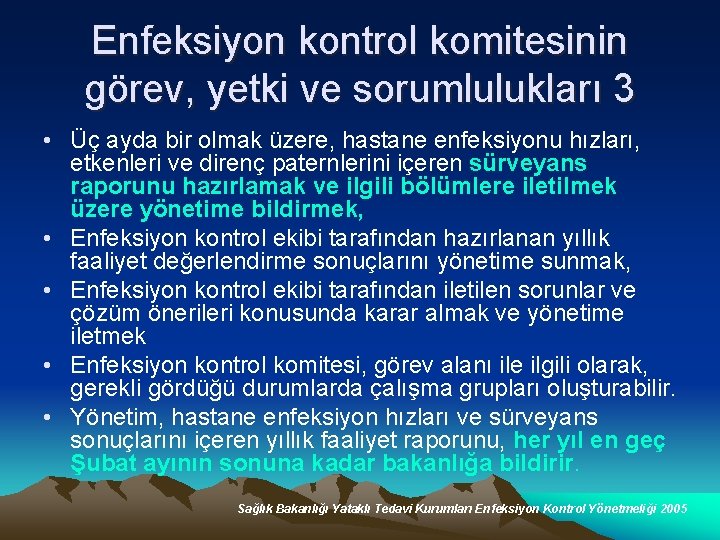 Enfeksiyon kontrol komitesinin görev, yetki ve sorumlulukları 3

• Üç ayda bir olmak üzere, hastane enfeksiyonu hızları, etkenleri ve direnç paternlerini içeren sürveyans raporunu hazırlamak ve ilgili bölümlere iletilmek üzere yönetime bildirmek,
• Enfeksiyon kontrol ekibi tarafından hazırlanan yıllık faaliyet değerlendirme sonuçlarını yönetime sunmak,
• Enfeksiyon kontrol ekibi tarafından iletilen sorunlar ve çözüm önerileri konusunda karar almak ve yönetime iletmek
• Enfeksiyon kontrol komitesi, görev alanı ile ilgili olarak, gerekli gördüğü durumlarda çalışma grupları oluşturabilir.
• Yönetim, hastane enfeksiyon hızları ve sürveyans sonuçlarını içeren yıllık faaliyet raporunu, her yıl en geç Şubat ayının sonuna kadar bakanlığa bildirir.

Sağlık Bakanlığı Yataklı Tedavi Kurumları Enfeksiyon Kontrol Yönetmeliği 2005